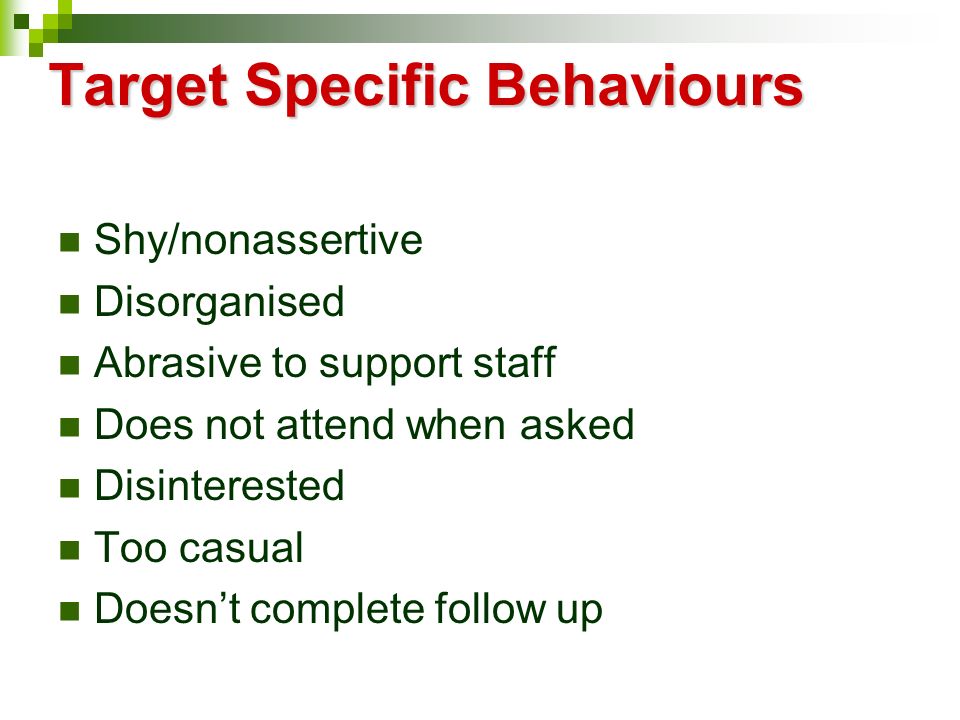 Target Specific Behaviours

- Shy/nonassertive
- Disorganised
- Abrasive to support staff
- Does not attend when asked
- Disinterested
- Too casual
- Doesn’t complete follow up